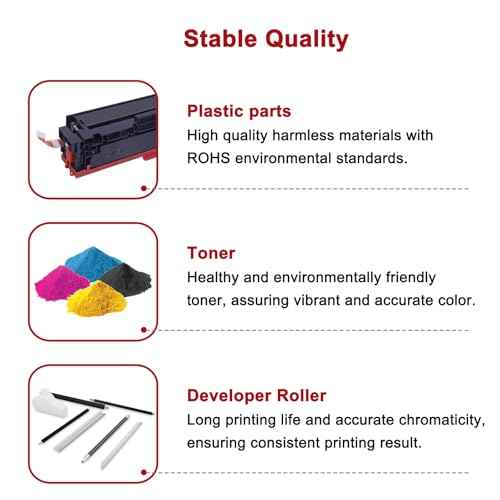 Stable Quality

Plastic parts
High quality harmless materials with ROHS environmental standards.

Toner
Healthy and environmentally friendly toner, assuring vibrant and accurate color.

Developer Roller
Long printing life and accurate chromaticity, ensuring consistent printing result.